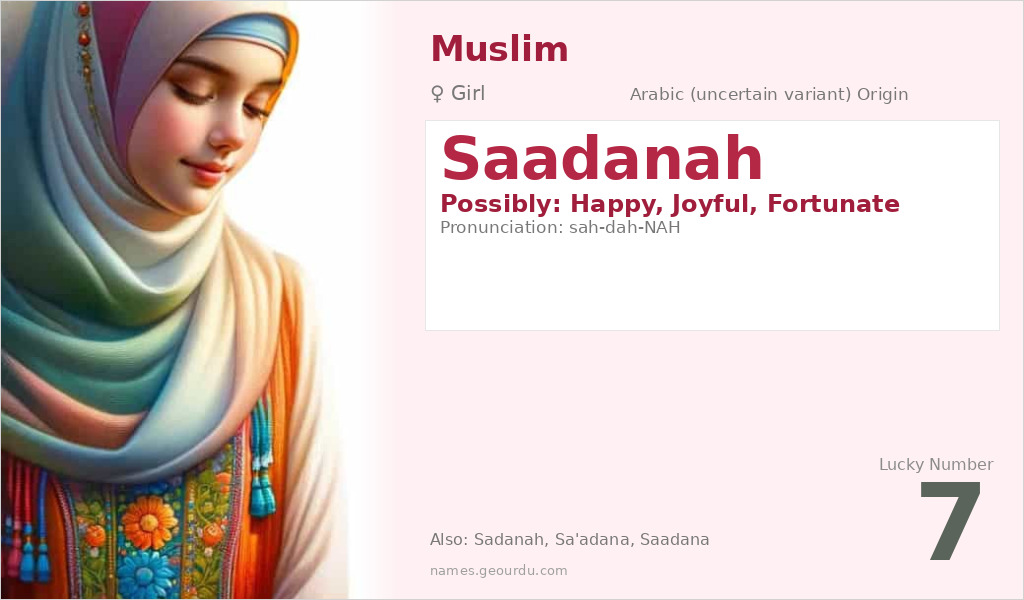 Muslim

♀ Girl

Arabic (uncertain variant) Origin

Saadanah

Possibly: Happy, Joyful, Fortunate

Pronunciation: sah-dah-NAH

Lucky Number

7

Also: Sadanah, Sa'adana, Saadana

names.geourdu.com